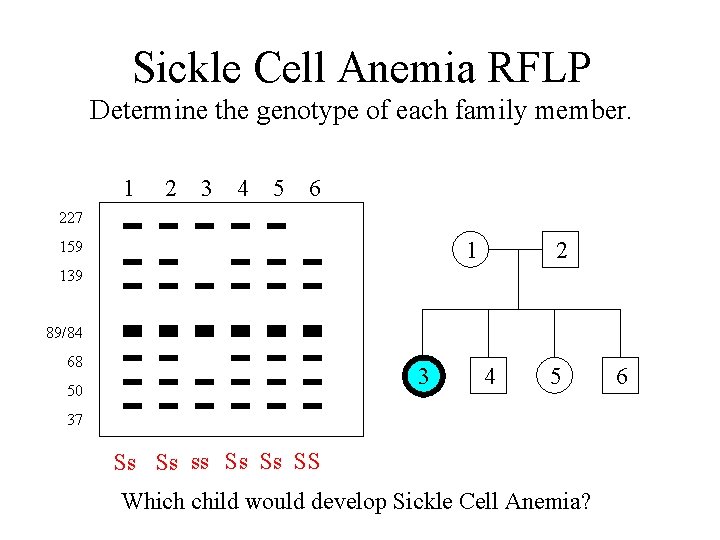 Sickle Cell Anemia RFLP
Determine the genotype of each family member.

1 2 3 4 5 6

227
159
139
89/84
68
50
37

Ss Ss ss Ss Ss SS

1 2
3 4 5 6

Which child would develop Sickle Cell Anemia?